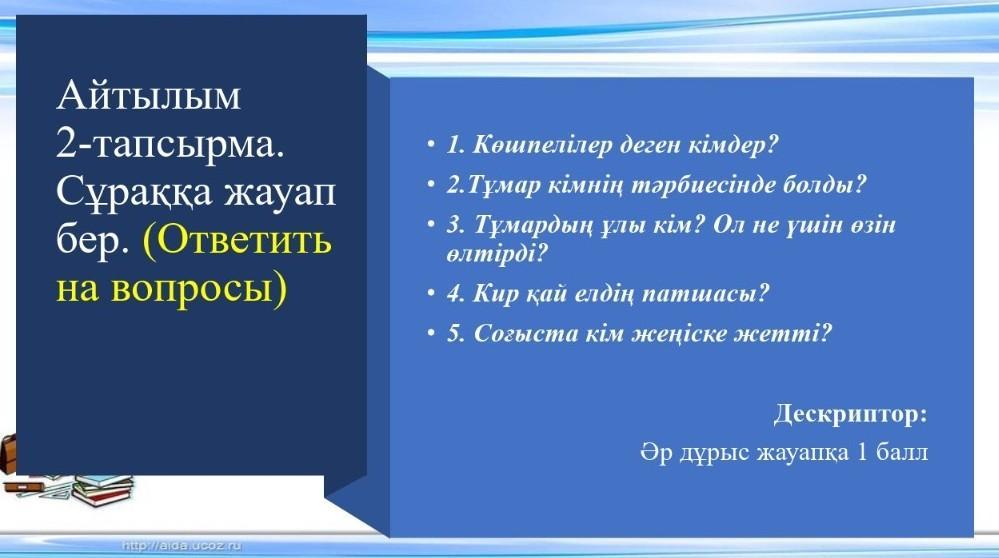 Айтылым 2-тапсырма. Сұраққа жауап бер. (Ответить на вопросы)

• 1. Көшпелілер деген кімдер?
• 2.Тұмар кімнің тәрбиесінде болды?
• 3. Тұмардың ұлы кім? Ол не үшін өзін өлтірді?
• 4. Кир қай елдің патшасы?
• 5. Соғыста кім жеңіске жетті?

Дескриптор:
Әр дұрыс жауапқа 1 балл

http://aida.ucoz.ru